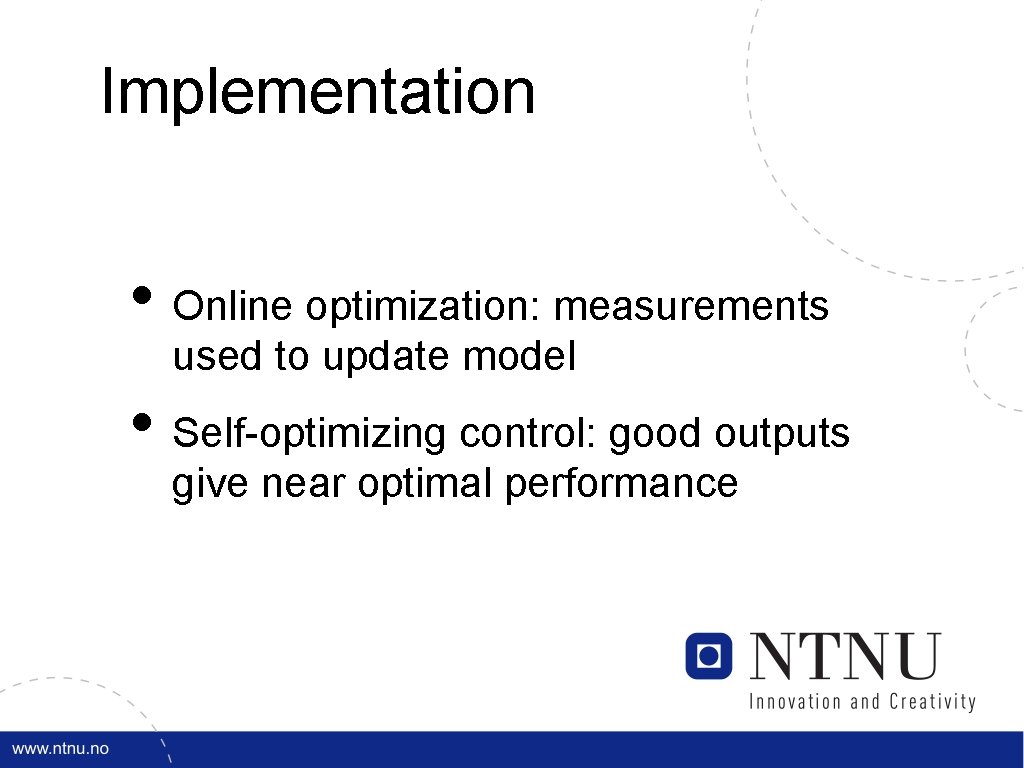 Implementation

• Online optimization: measurements used to update model

• Self-optimizing control: good outputs give near optimal performance

NTNU
Innovation and Creativity

www.ntnu.no